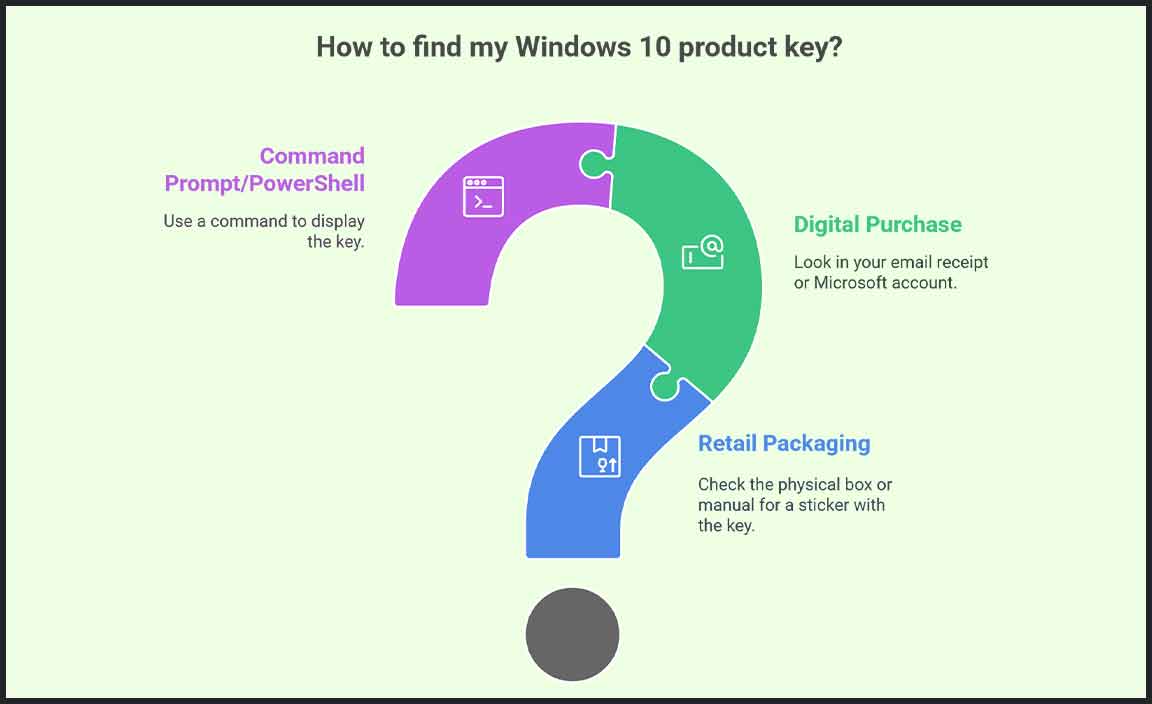 How to find my Windows 10 product key?

Command Prompt/PowerShell

Use a command to display the key.

Digital Purchase

Look in your email receipt or Microsoft account.

Retail Packaging

Check the physical box or manual for a sticker with the key.